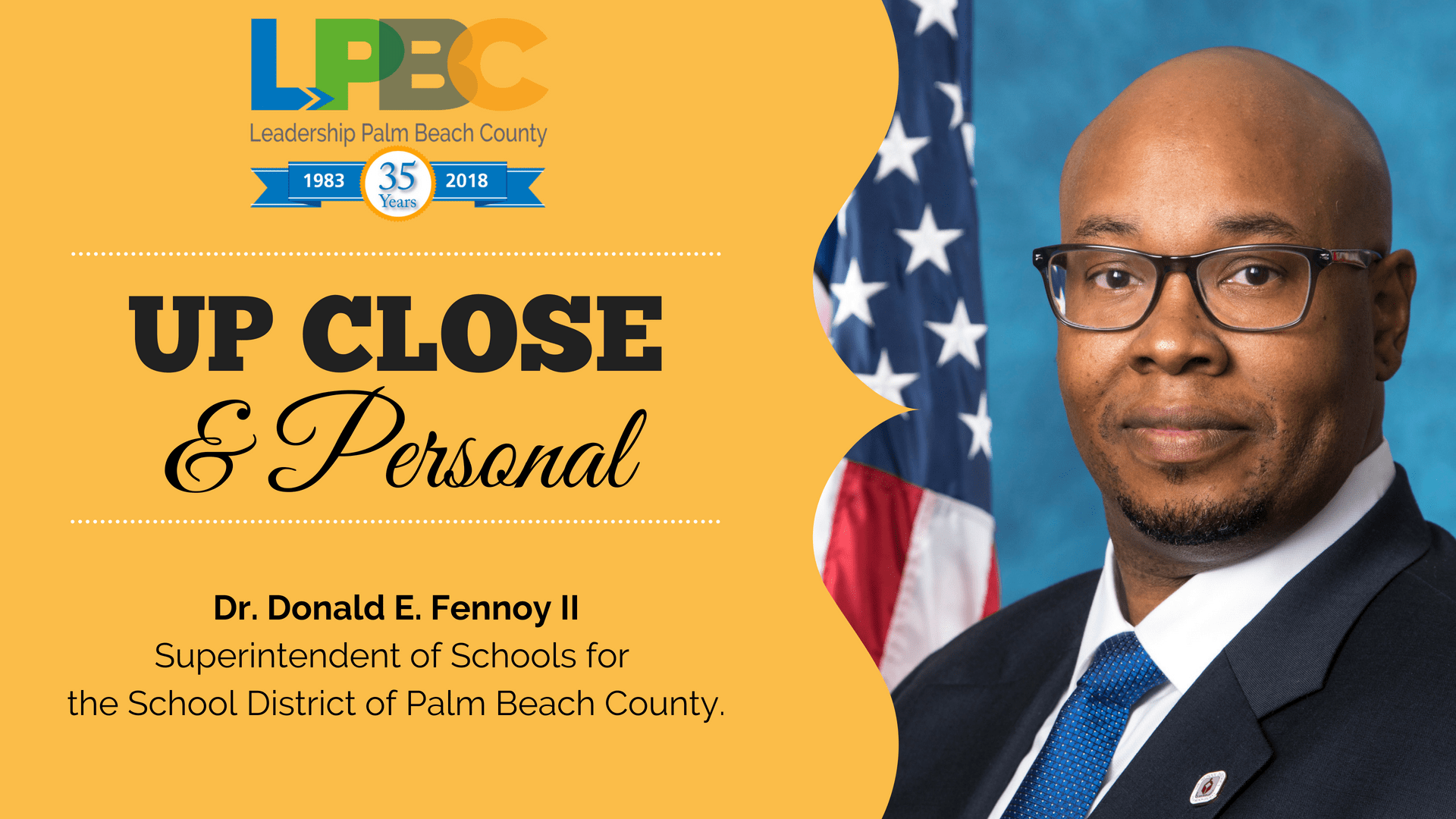 LPBC
Leadership Palm Beach County
1983 35 Years 2018

UP CLOSE
& Personal

Dr. Donald E. Fennoy II
Superintendent of Schools for the School District of Palm Beach County.